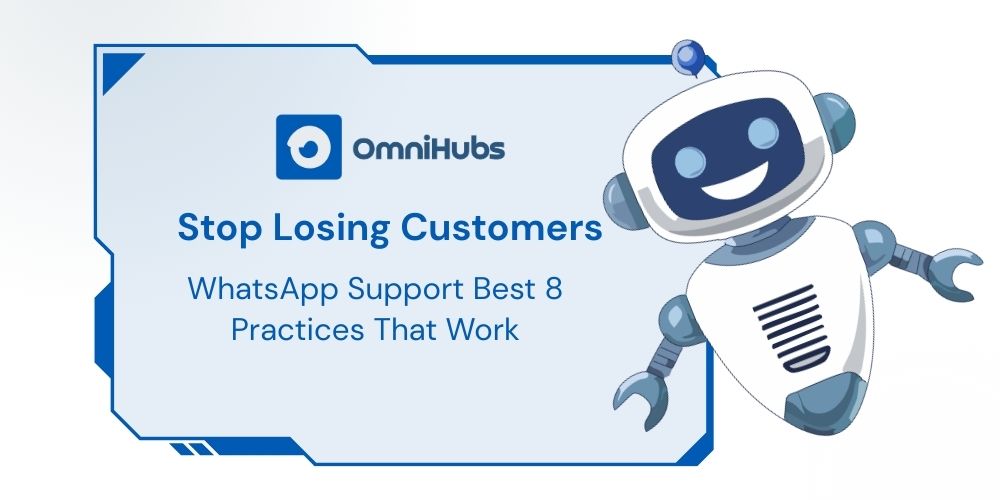 OmniHubs

Stop Losing Customers

WhatsApp Support Best 8 Practices That Work